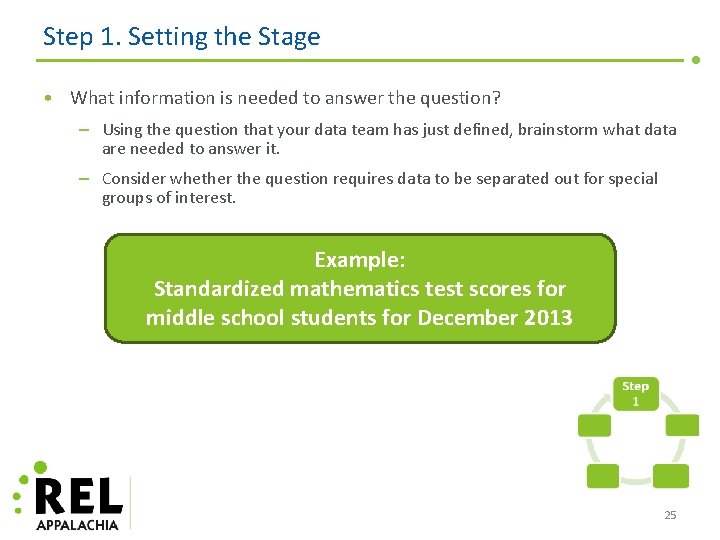 Step 1. Setting the Stage

• What information is needed to answer the question?

– Using the question that your data team has just defined, brainstorm what data are needed to answer it.

– Consider whether the question requires data to be separated out for special groups of interest.

Example:
Standardized mathematics test scores for middle school students for December 2013

Step 1

REL APPALACHIA

25